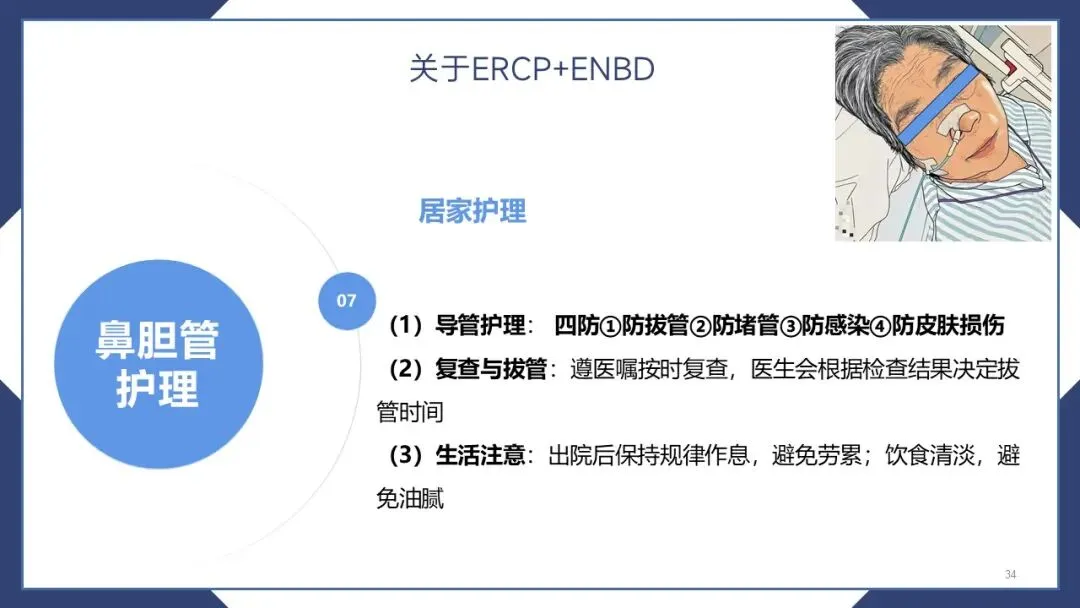 关于ERCP+ENBD

居家护理

鼻胆管护理

07

（1）导管护理： 四防①防拔管②防堵管③防感染④防皮肤损伤

（2）复查与拔管：遵医嘱按时复查，医生会根据检查结果决定拔管时间

（3）生活注意：出院后保持规律作息，避免劳累；饮食清淡，避免油腻

34